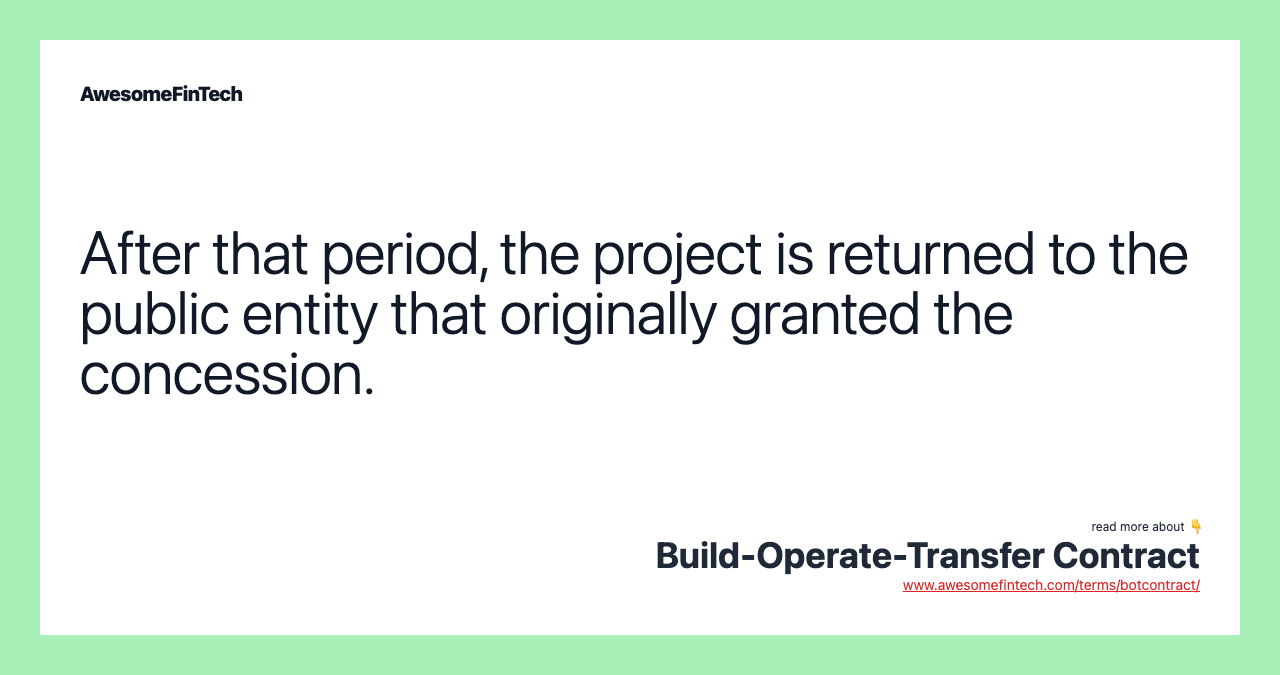 AwesomeFinTech

After that period, the project is returned to the public entity that originally granted the concession.

read more about 👇
Build-Operate-Transfer Contract
www.awesomefintech.com/terms/botcontract/